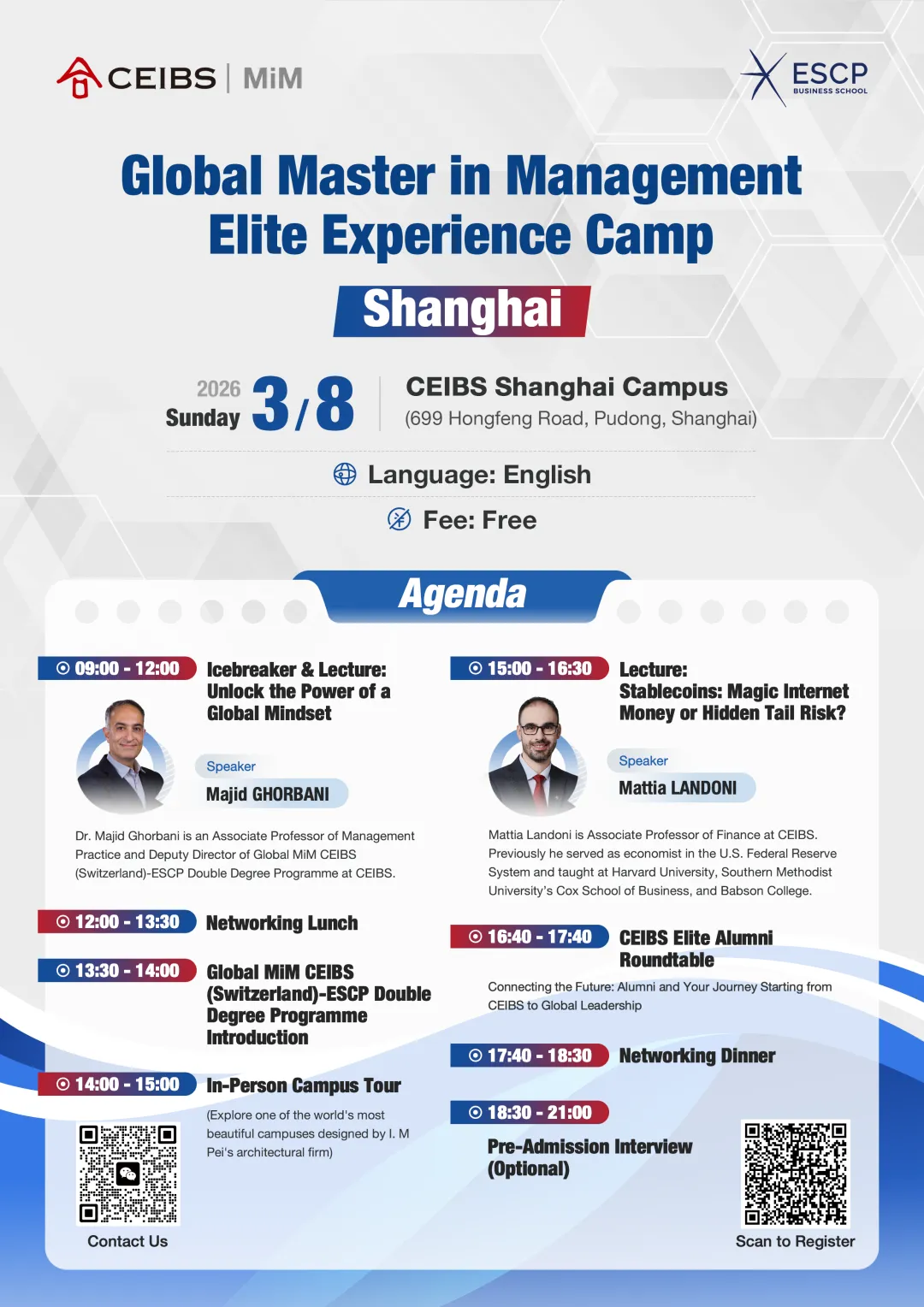 CEIBS | MiM

ESCP BUSINESS SCHOOL

Global Master in Management
Elite Experience Camp

Shanghai

2026 Sunday 3/8

CEIBS Shanghai Campus
(699 Hongfeng Road, Pudong, Shanghai)

Language: English

Fee: Free

Agenda

09:00 - 12:00 Icebreaker & Lecture: Unlock the Power of a Global Mindset

Speaker
Majid GHORBANI

Dr. Majid Ghorbani is an Associate Professor of Management Practice and Deputy Director of Global MiM CEIBS (Switzerland)-ESCP Double Degree Programme at CEIBS.

12:00 - 13:30 Networking Lunch

13:30 - 14:00 Global MiM CEIBS (Switzerland)-ESCP Double Degree Programme Introduction

14:00 - 15:00 In-Person Campus Tour

(Explore one of the world's most beautiful campuses designed by I. M Pei's architectural firm)

Contact Us

15:00 - 16:30 Lecture: Stablecoins: Magic Internet Money or Hidden Tail Risk?

Speaker
Mattia LANDONI

Mattia Landoni is Associate Professor of Finance at CEIBS. Previously he served as economist in the U.S. Federal Reserve System and taught at Harvard University, Southern Methodist University's Cox School of Business, and Babson College.

16:40 - 17:40 CEIBS Elite Alumni Roundtable

Connecting the Future: Alumni and Your Journey Starting from CEIBS to Global Leadership

17:40 - 18:30 Networking Dinner

18:30 - 21:00

Pre-Admission Interview (Optional)

Scan to Register